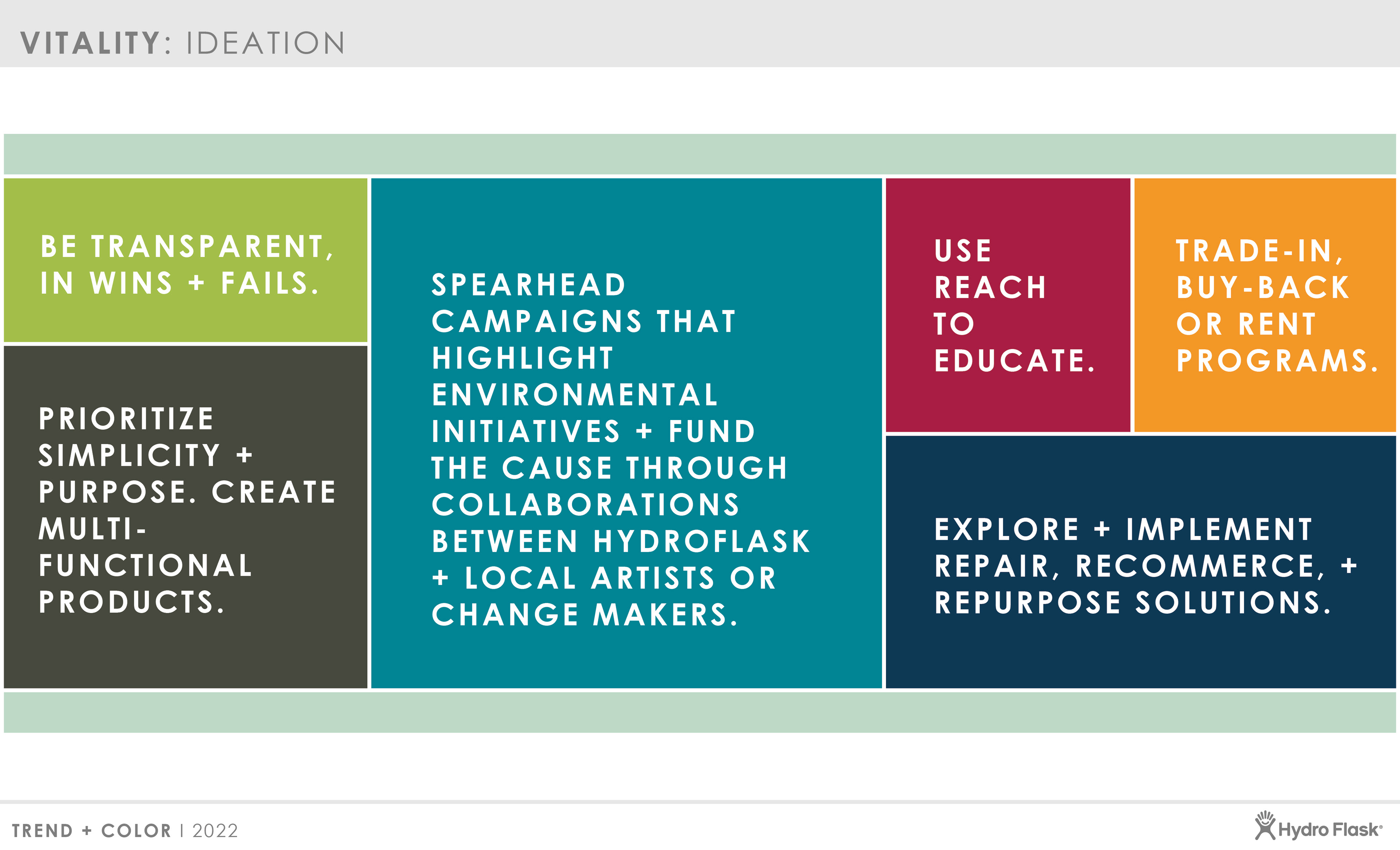 VITALITY: IDEATION

BE TRANSPARENT, IN WINS + FAILS.

PRIORITIZE SIMPLICITY + PURPOSE. CREATE MULTI-FUNCTIONAL PRODUCTS.

SPEARHEAD CAMPAIGNS THAT HIGHLIGHT ENVIRONMENTAL INITIATIVES + FUND THE CAUSE THROUGH COLLABORATIONS BETWEEN HYDROFLASK + LOCAL ARTISTS OR CHANGE MAKERS.

USE REACH TO EDUCATE.

TRADE-IN, BUY-BACK OR RENT PROGRAMS.

EXPLORE + IMPLEMENT REPAIR, RECOMMERCE, + REPURPOSE SOLUTIONS.

TREND + COLOR | 2022

Hydro Flask®